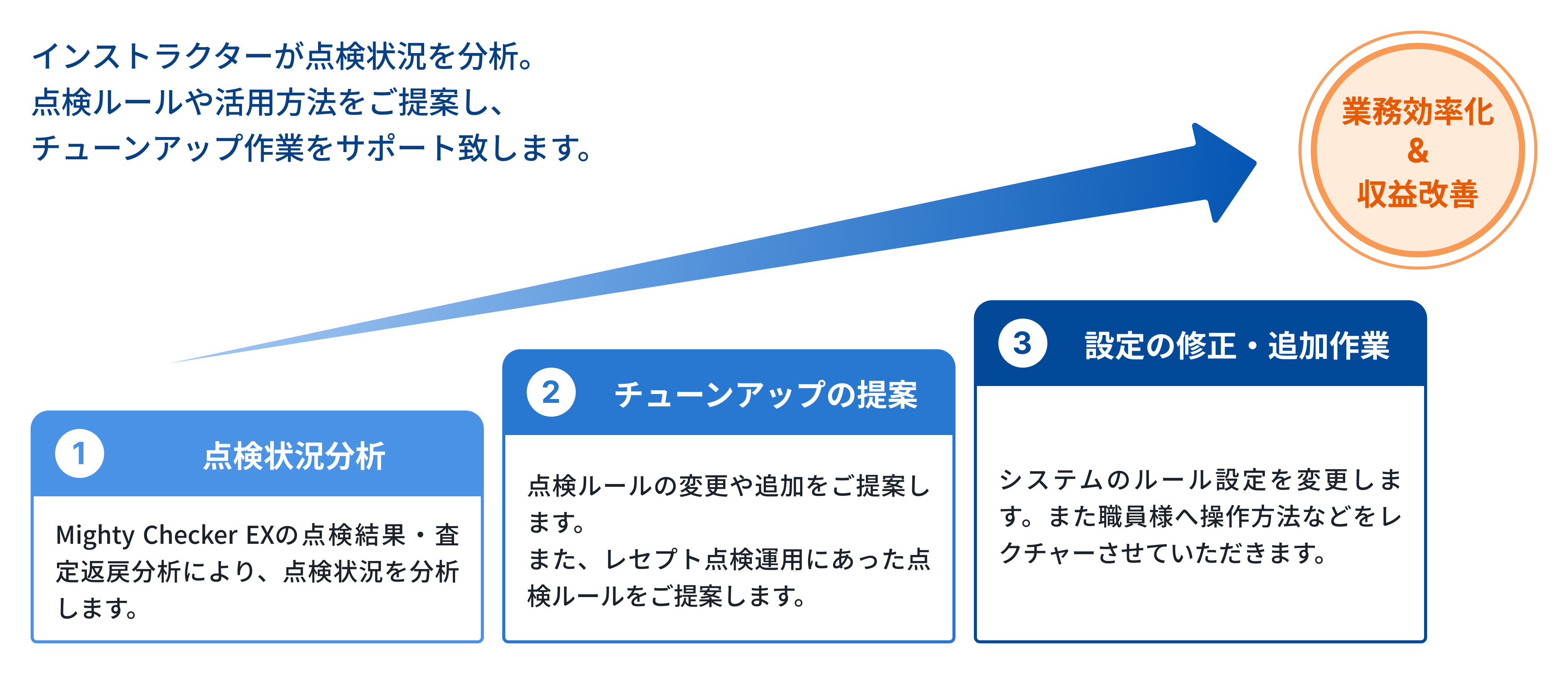 インストラクターが点検状況を分析。
点検ルールや活用方法をご提案し、
チューンアップ作業をサポート致します。

業務効率化
&
収益改善

1 点検状況分析

Mighty Checker EXの点検結果・査定返戻分析により、点検状況を分析します。

2 チューンアップの提案

点検ルールの変更や追加をご提案します。
また、レセプト点検運用にあった点検ルールをご提案します。

3 設定の修正・追加作業

システムのルール設定を変更します。また職員様へ操作方法などをレクチャーさせていただきます。